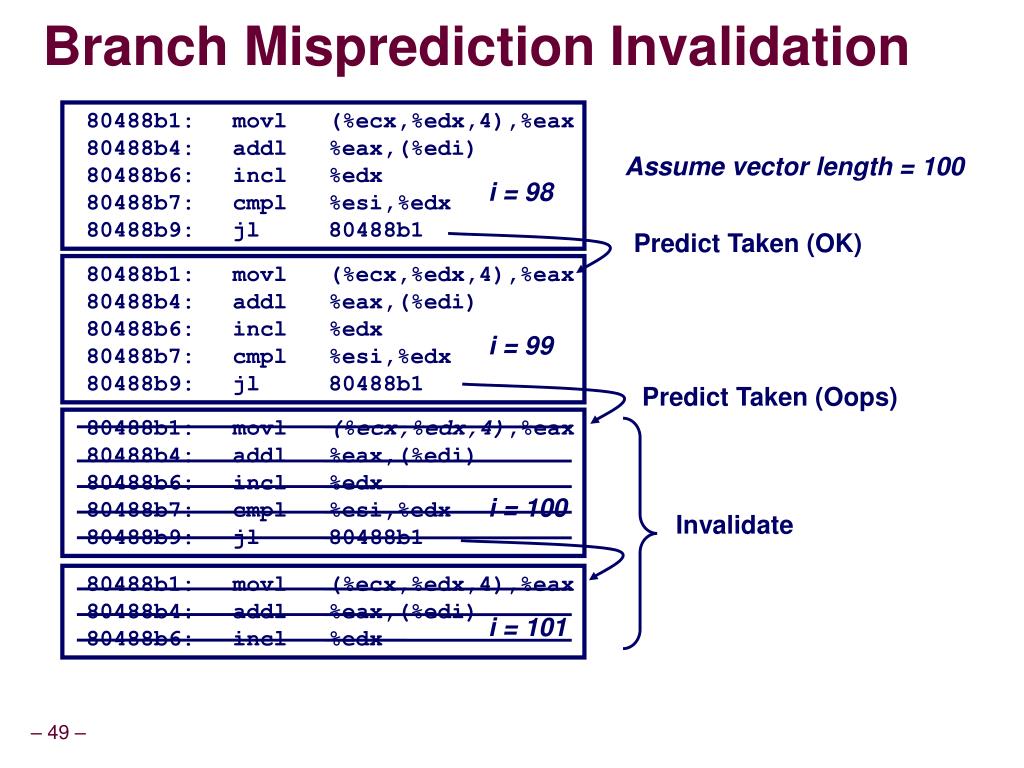 Branch Misprediction Invalidation

80488b1: movl (%ecx,%edx,4),%eax
80488b4: addl %eax,(%edi)
80488b6: incl %edx
80488b7: cmpl %esi,%edx
80488b9: jl 80488b1

i = 98

Assume vector length = 100

Predict Taken (OK)

80488b1: movl (%ecx,%edx,4),%eax
80488b4: addl %eax,(%edi)
80488b6: incl %edx
80488b7: cmpl %esi,%edx
80488b9: jl 80488b1

i = 99

Predict Taken (Oops)

80488b1: movl (%ecx,%edx,4),%eax
80488b4: addl %eax,(%edi)
80488b6: incl %edx
80488b7: cmpl %esi,%edx
80488b9: jl 80488b1

i = 100

Invalidate

80488b1: movl (%ecx,%edx,4),%eax
80488b4: addl %eax,(%edi)
80488b6: incl %edx

i = 101

– 49 –